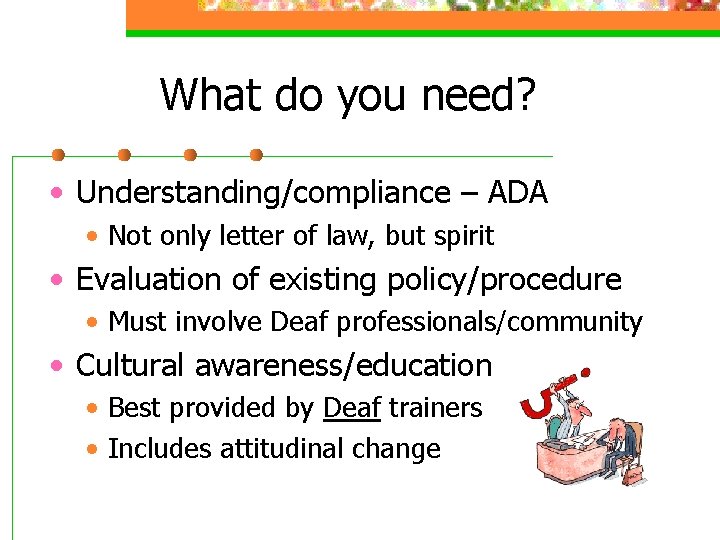 What do you need?

- Understanding/compliance – ADA
  - Not only letter of law, but spirit
- Evaluation of existing policy/procedure
  - Must involve Deaf professionals/community
- Cultural awareness/education
  - Best provided by Deaf trainers
  - Includes attitudinal change